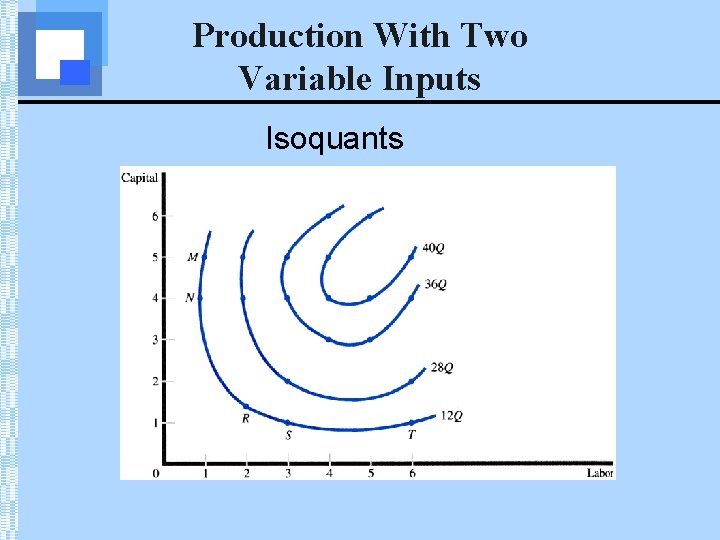 Production With Two Variable Inputs

Isoquants

Capital

6
5
4
3
2
1
0

M
N
R
S
T

40Q
36Q
28Q
12Q

1 2 3 4 5 6

Labor